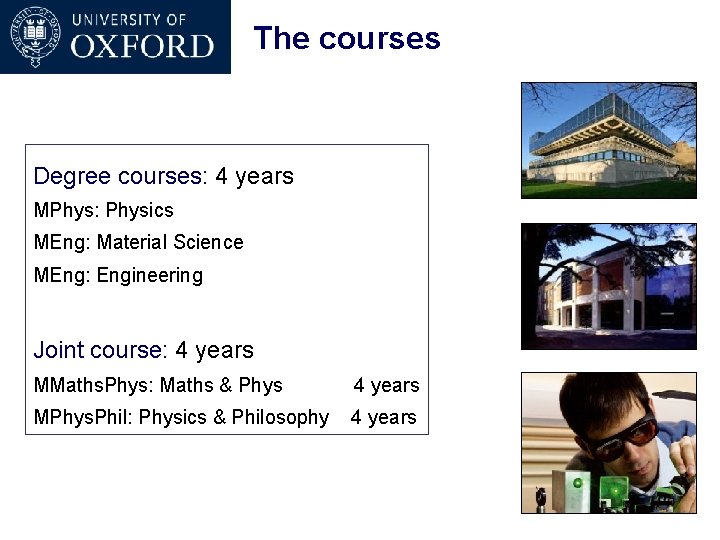 UNIVERSITY OF OXFORD

The courses

Degree courses: 4 years

MPhys: Physics

MEng: Material Science

MEng: Engineering

Joint course: 4 years

MMathsPhys: Maths & Phys 4 years

MPhysPhil: Physics & Philosophy 4 years